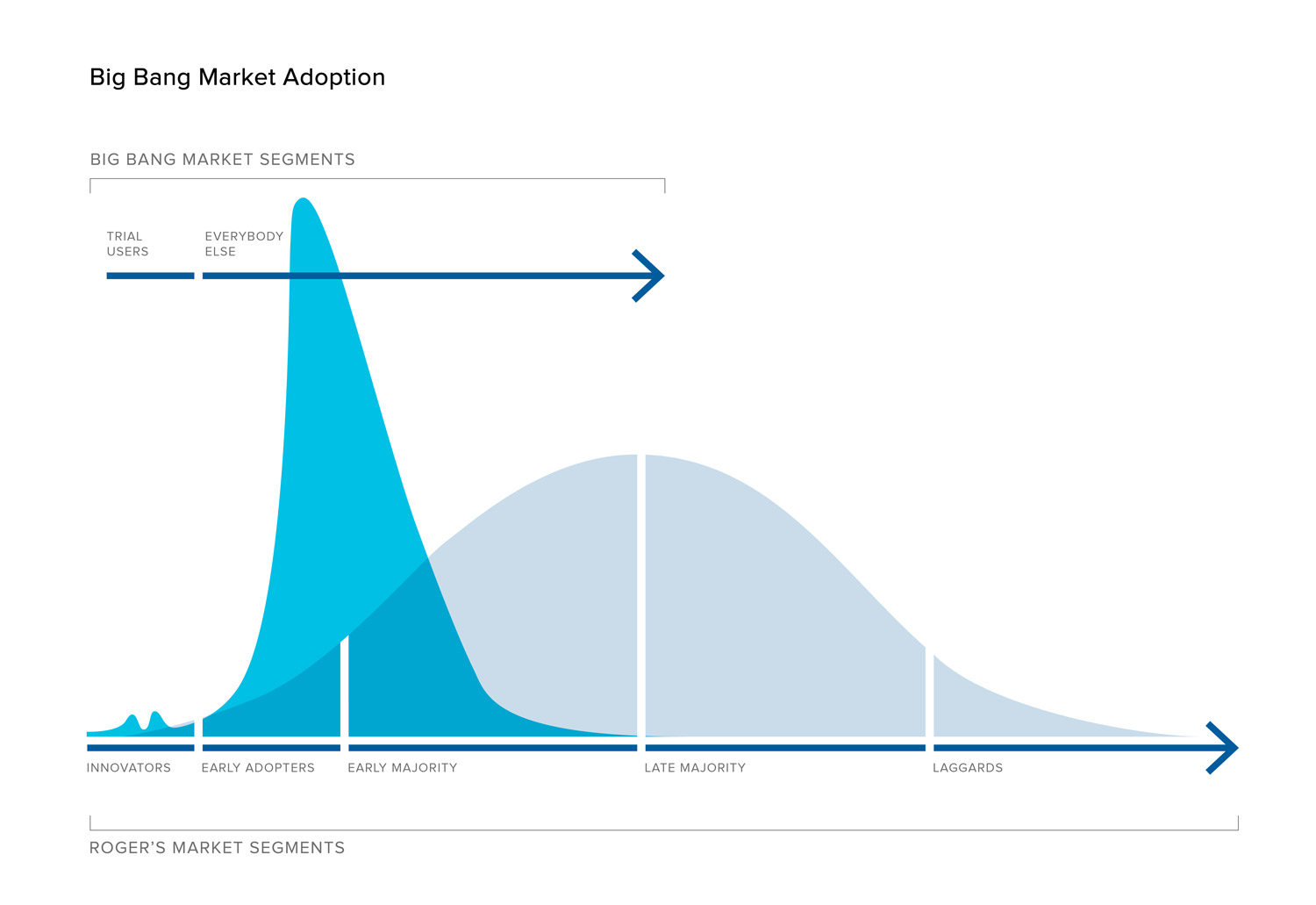 Big Bang Market Adoption

BIG BANG MARKET SEGMENTS

TRIAL USERS

EVERYBODY ELSE

INNOVATORS

EARLY ADOPTERS

EARLY MAJORITY

LATE MAJORITY

LAGGARDS

ROGER'S MARKET SEGMENTS